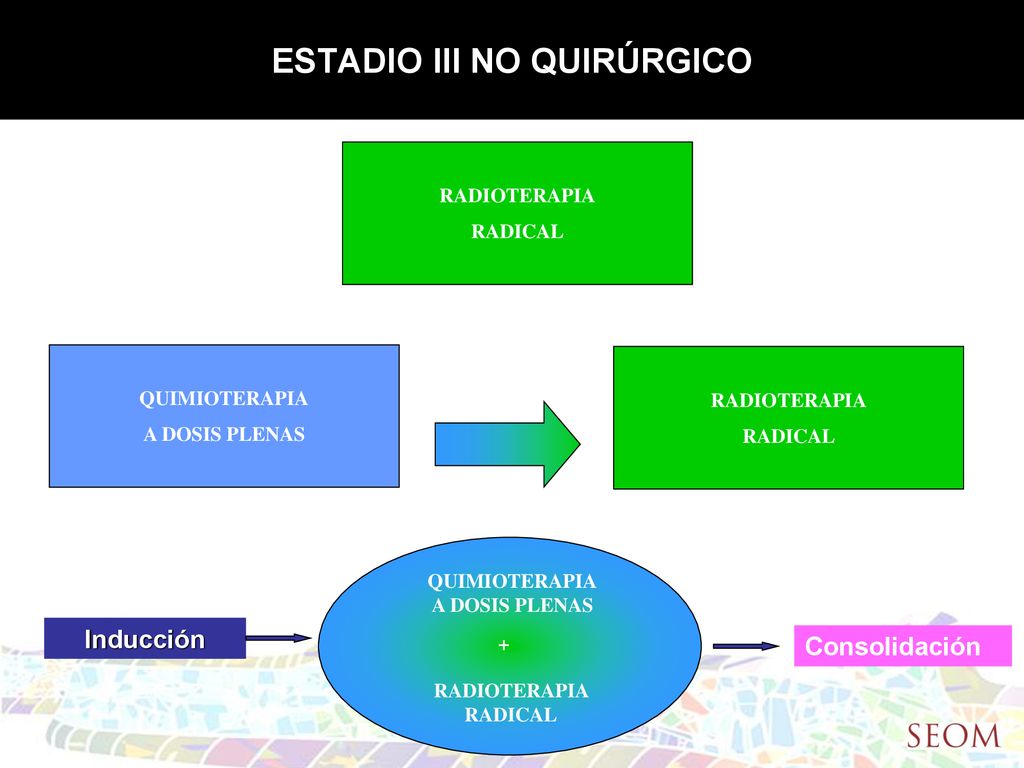 ESTADIO III NO QUIRÚRGICO

RADIOTERAPIA
RADICAL

QUIMIOTERAPIA
A DOSIS PLENAS

RADIOTERAPIA
RADICAL

Inducción

QUIMIOTERAPIA
A DOSIS PLENAS
+
RADIOTERAPIA
RADICAL

Consolidación

SEOM